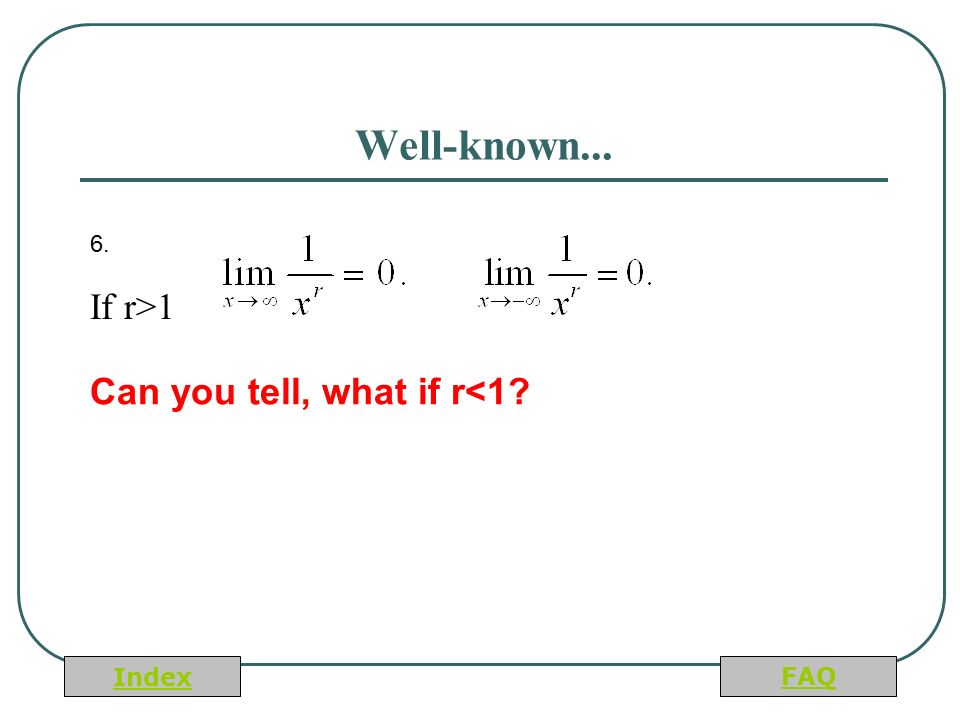 Well-known...

6.

If r>1 $\lim_{x\to\infty}\frac{1}{x^r}=0.$ $\lim_{x\to-\infty}\frac{1}{x^r}=0.$

Can you tell, what if r<1?

Index

FAQ